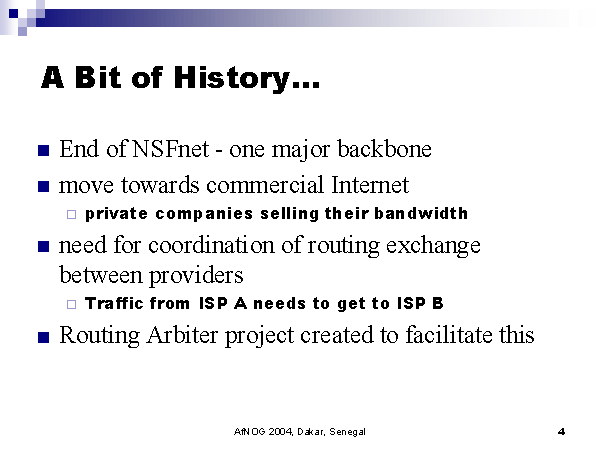 A Bit of History…

End of NSFnet - one major backbone

move towards commercial Internet

private companies selling their bandwidth

need for coordination of routing exchange between providers

Traffic from ISP A needs to get to ISP B

Routing Arbiter project created to facilitate this

AfNOG 2004, Dakar, Senegal

4